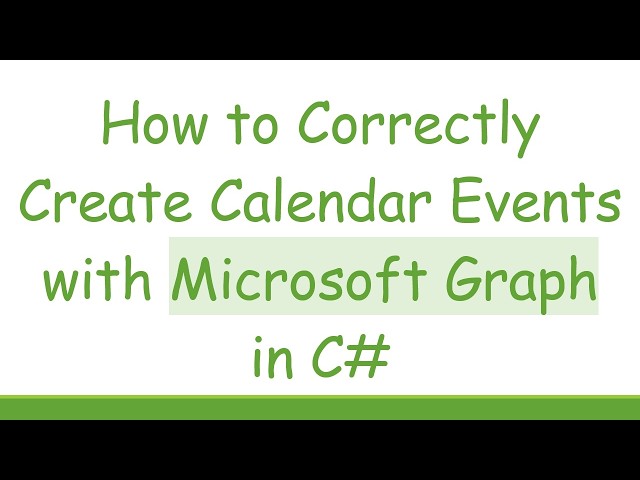 How to Correctly Create Calendar Events with Microsoft Graph in C#